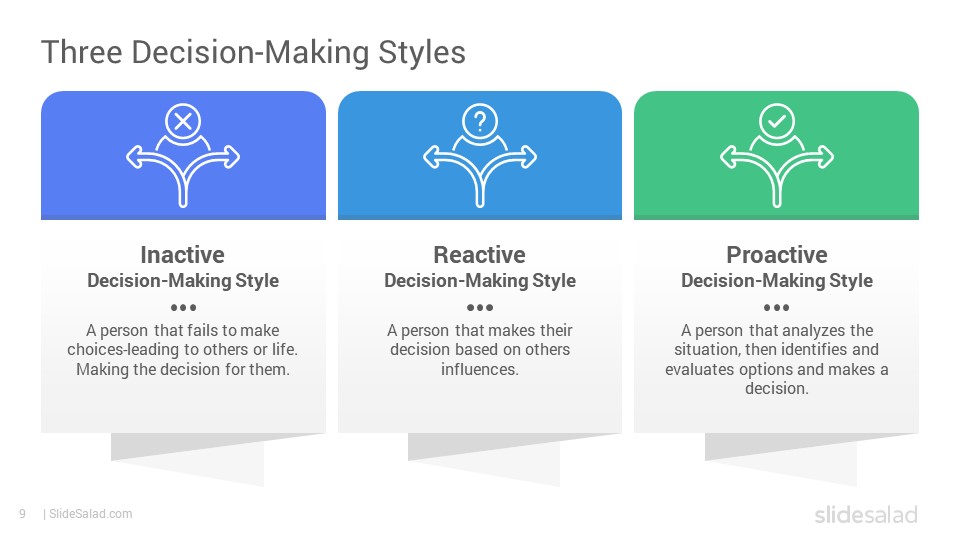 Three Decision-Making Styles

Inactive
Decision-Making Style
•••
A person that fails to make choices-leading to others or life. Making the decision for them.

Reactive
Decision-Making Style
•••
A person that makes their decision based on others influences.

Proactive
Decision-Making Style
•••
A person that analyzes the situation, then identifies and evaluates options and makes a decision.

9 | SlideSalad.com

slidesalad